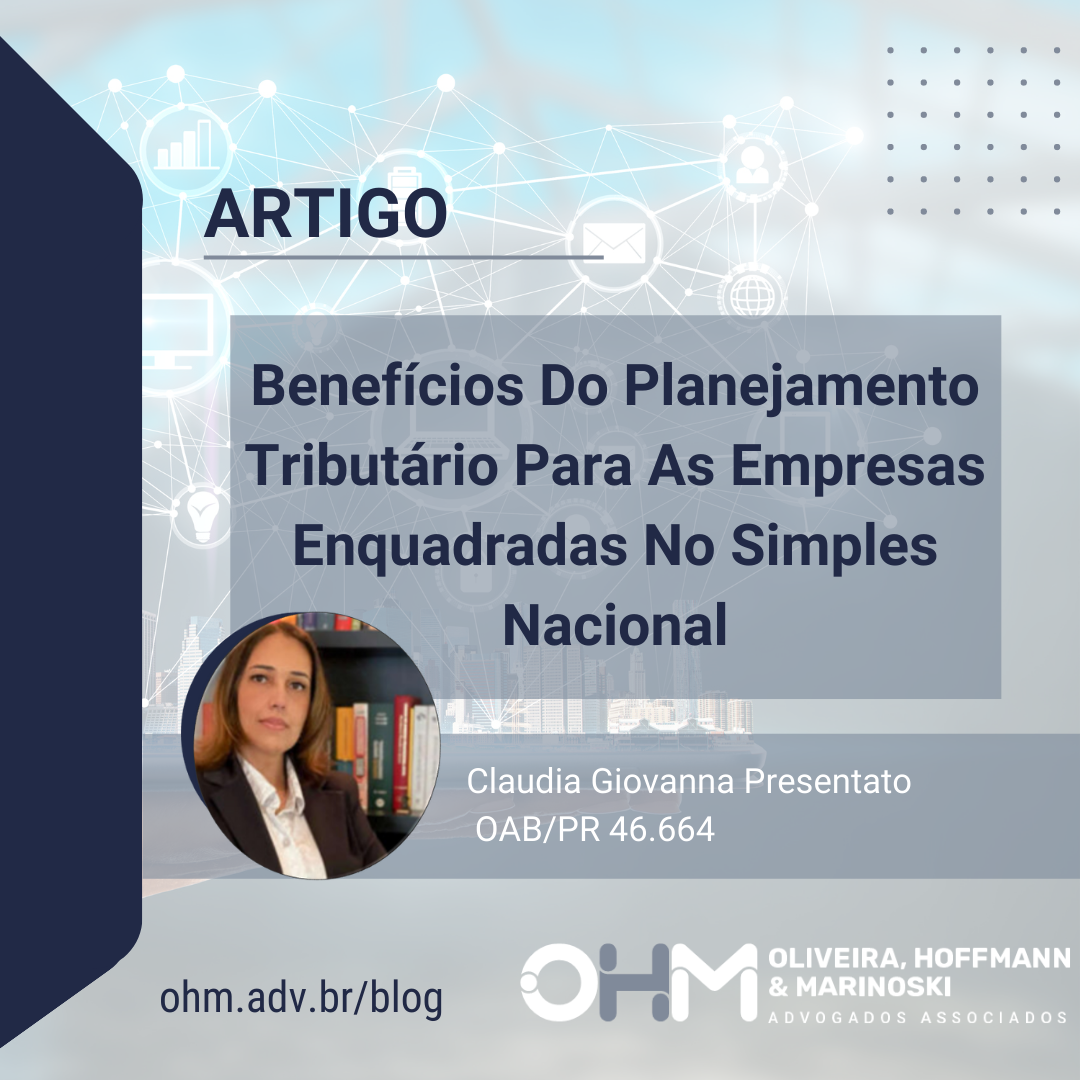 ARTIGO

Benefícios Do Planejamento Tributário Para As Empresas Enquadradas No Simples Nacional

Claudia Giovanna Presentato
OAB/PR 46.664

ohm.adv.br/blog

OHM OLIVEIRA, HOFFMANN & MARINOSKI
ADVOGADOS ASSOCIADOS